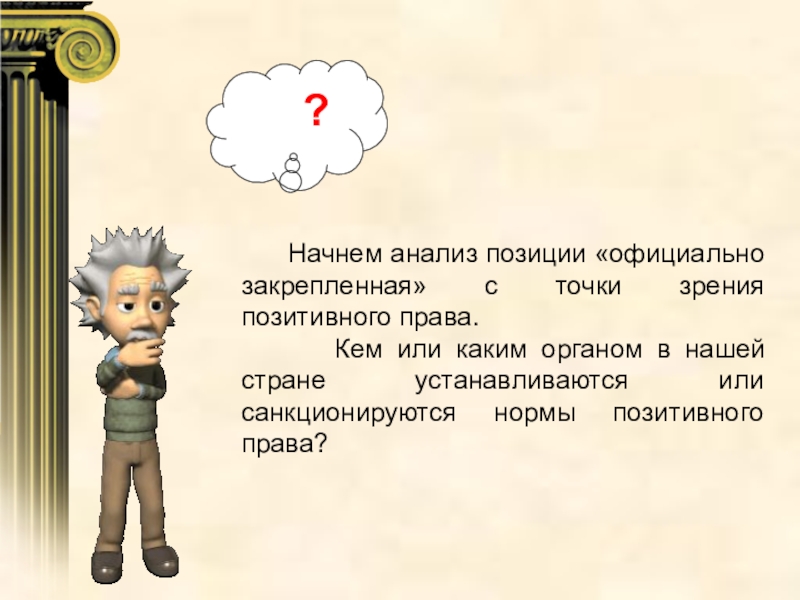 ?

Начнем анализ позиции «официально закрепленная» с точки зрения позитивного права.

Кем или каким органом в нашей стране устанавливаются или санкционируются нормы позитивного права?